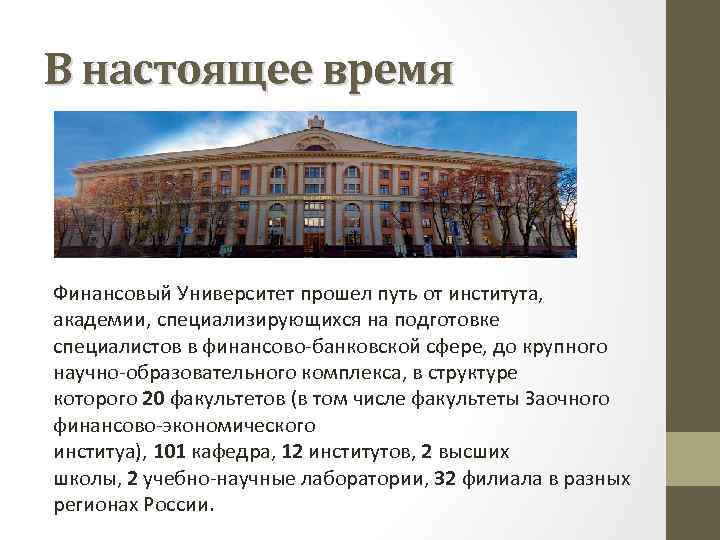 В настоящее время

Финансовый Университет прошел путь от института, академии, специализирующихся на подготовке специалистов в финансово-банковской сфере, до крупного научно-образовательного комплекса, в структуре которого 20 факультетов (в том числе факультеты Заочного финансово-экономического института), 101 кафедра, 12 институтов, 2 высших школы, 2 учебно-научные лаборатории, 32 филиала в разных регионах России.